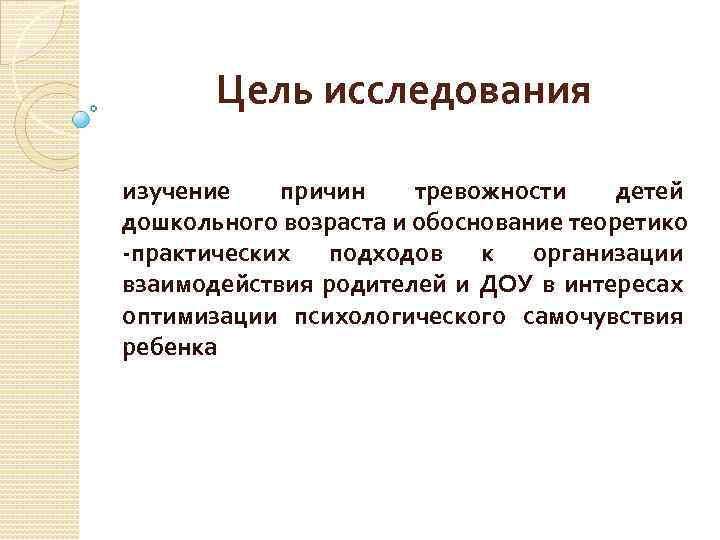 Цель исследования

изучение причин тревожности детей дошкольного возраста и обоснование теоретико -практических подходов к организации взаимодействия родителей и ДОУ в интересах оптимизации психологического самочувствия ребенка